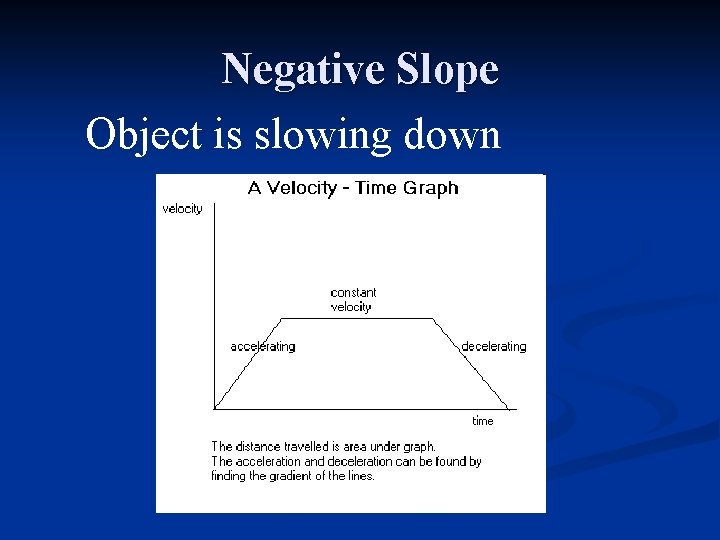 Negative Slope

Object is slowing down

A Velocity - Time Graph

velocity

constant velocity

accelerating

decelerating

time

The distance travelled is area under graph.
The acceleration and deceleration can be found by finding the gradient of the lines.